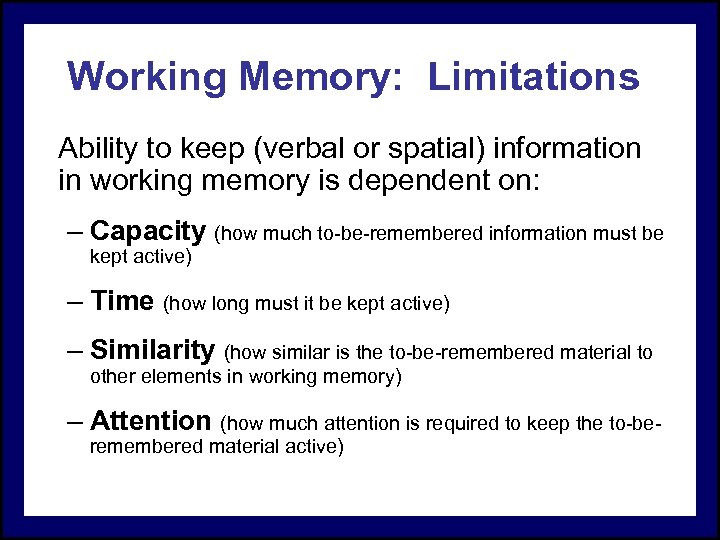 Working Memory: Limitations

Ability to keep (verbal or spatial) information in working memory is dependent on:

– Capacity (how much to-be-remembered information must be kept active)

– Time (how long must it be kept active)

– Similarity (how similar is the to-be-remembered material to other elements in working memory)

– Attention (how much attention is required to keep the to-be-remembered material active)